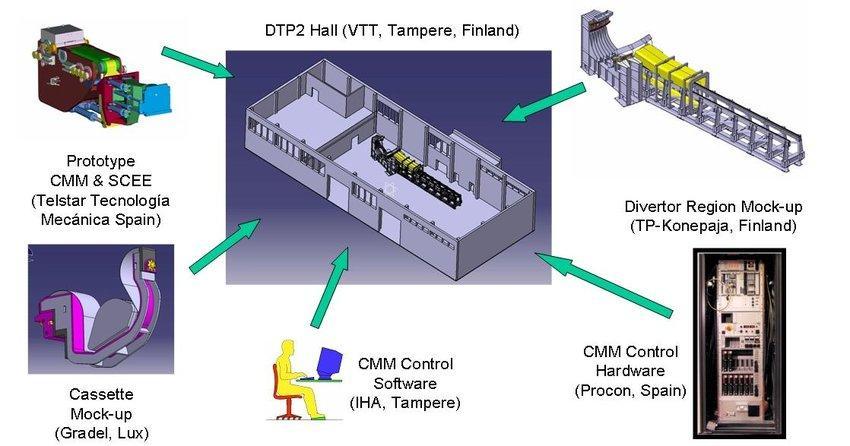 DTP2 Hall (VTT, Tampere, Finland)

Prototype
CMM & SCEE
(Telstar Tecnología
Mecánica Spain)

Divertor Region Mock-up
(TP-Konepaja, Finland)

Cassette
Mock-up
(Gradel, Lux)

CMM Control
Software
(IHA, Tampere)

CMM Control
Hardware
(Procon, Spain)